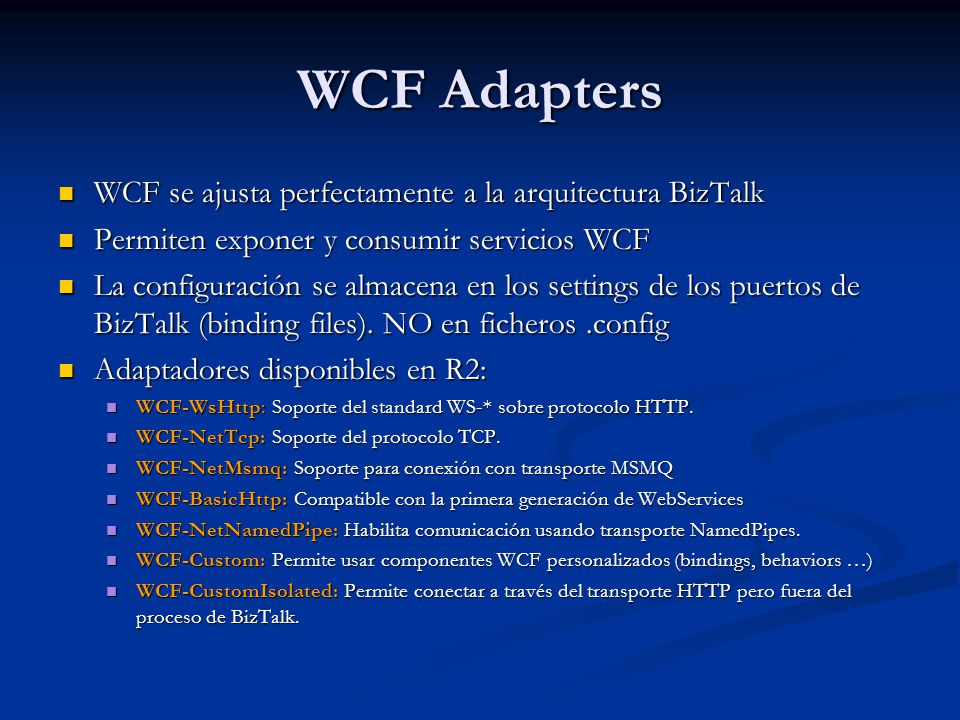 WCF Adapters

- WCF se ajusta perfectamente a la arquitectura BizTalk
- Permiten exponer y consumir servicios WCF
- La configuración se almacena en los settings de los puertos de BizTalk (binding files). NO en ficheros .config
- Adaptadores disponibles en R2:
  - WCF-WsHttp: Soporte del standard WS-* sobre protocolo HTTP.
  - WCF-NetTcp: Soporte del protocolo TCP.
  - WCF-NetMsmq: Soporte para conexión con transporte MSMQ
  - WCF-BasicHttp: Compatible con la primera generación de WebServices
  - WCF-NetNamedPipe: Habilita comunicación usando transporte NamedPipes.
  - WCF-Custom: Permite usar componentes WCF personalizados (bindings, behaviors …)
  - WCF-CustomIsolated: Permite conectar a través del transporte HTTP pero fuera del proceso de BizTalk.